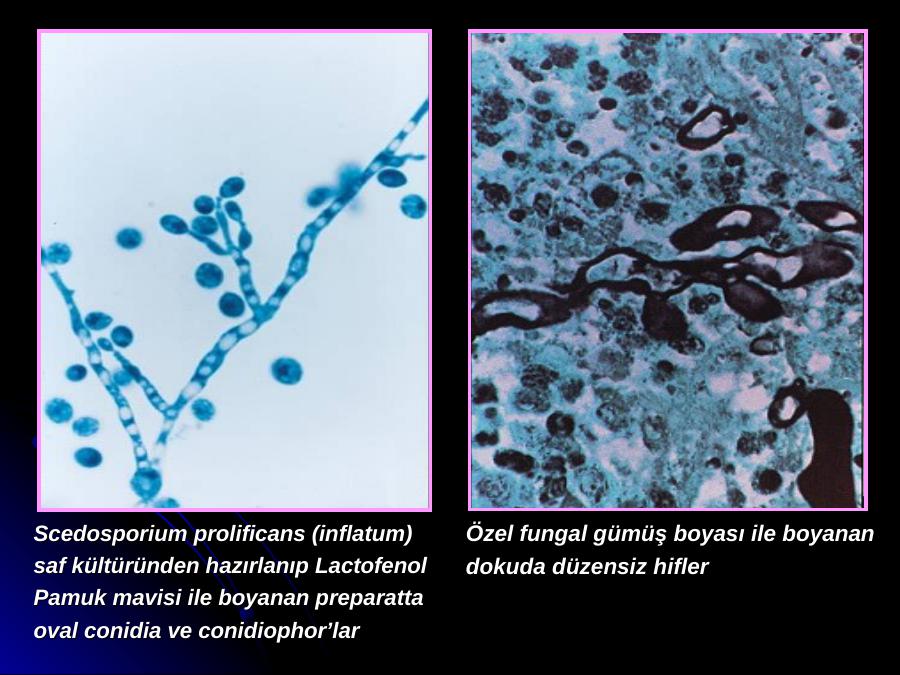 Scedosporium prolificans (inflatum) saf kültüründen hazırlanıp Lactofenol Pamuk mavisi ile boyanan preparatta oval conidia ve conidiophor’lar

Özel fungal gümüş boyası ile boyanan dokuda düzensiz hifler